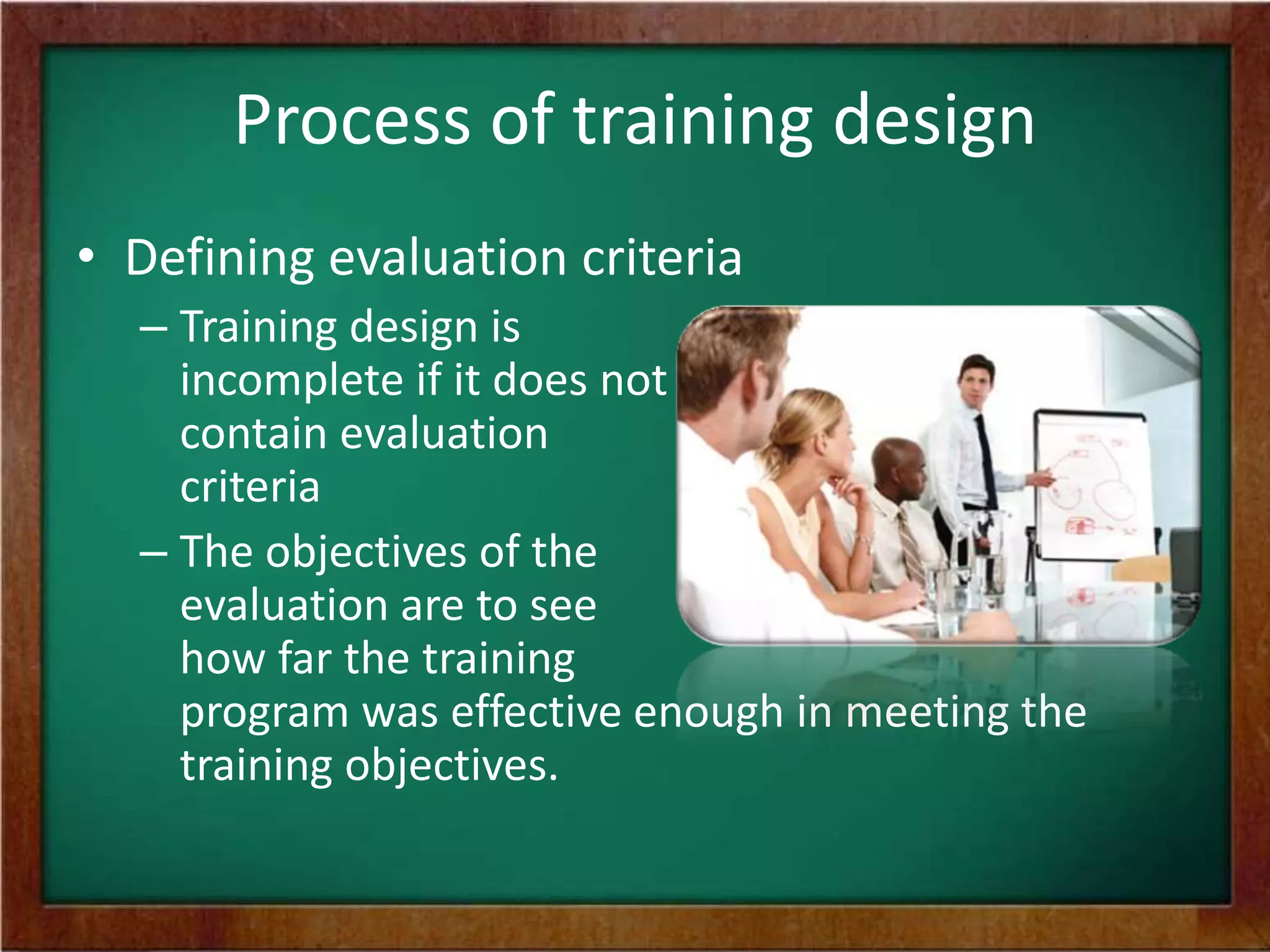 Process of training design

• Defining evaluation criteria

– Training design is incomplete if it does not contain evaluation criteria

– The objectives of the evaluation are to see how far the training program was effective enough in meeting the training objectives.